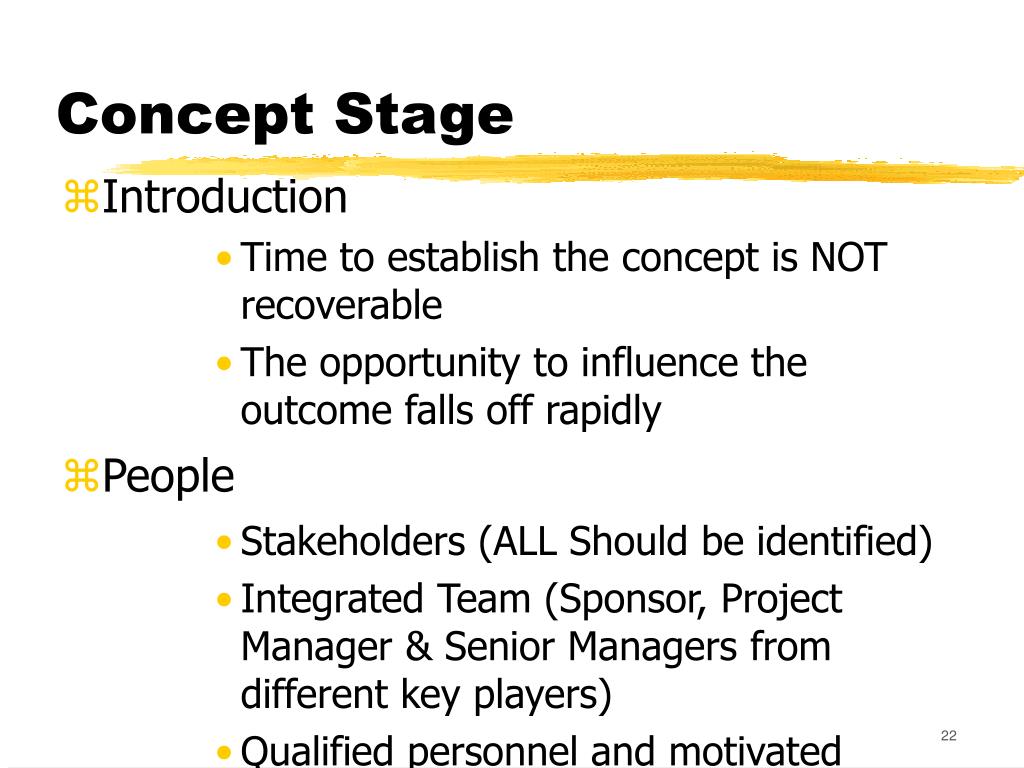 Concept Stage

⌘Introduction

• Time to establish the concept is NOT recoverable

• The opportunity to influence the outcome falls off rapidly

⌘People

• Stakeholders (ALL Should be identified)

• Integrated Team (Sponsor, Project Manager & Senior Managers from different key players)

• Qualified personnel and motivated

22